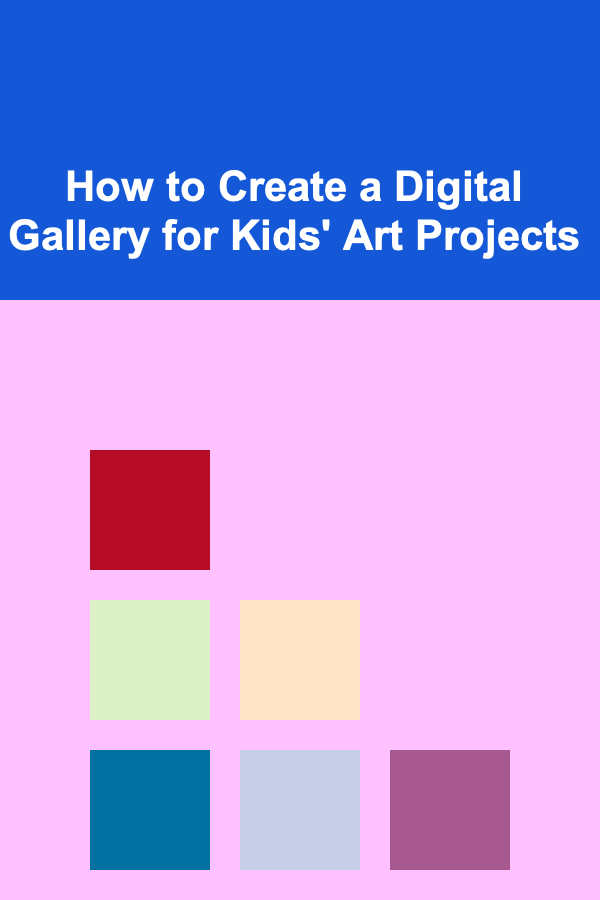 How to Create a Digital Gallery for Kids' Art Projects